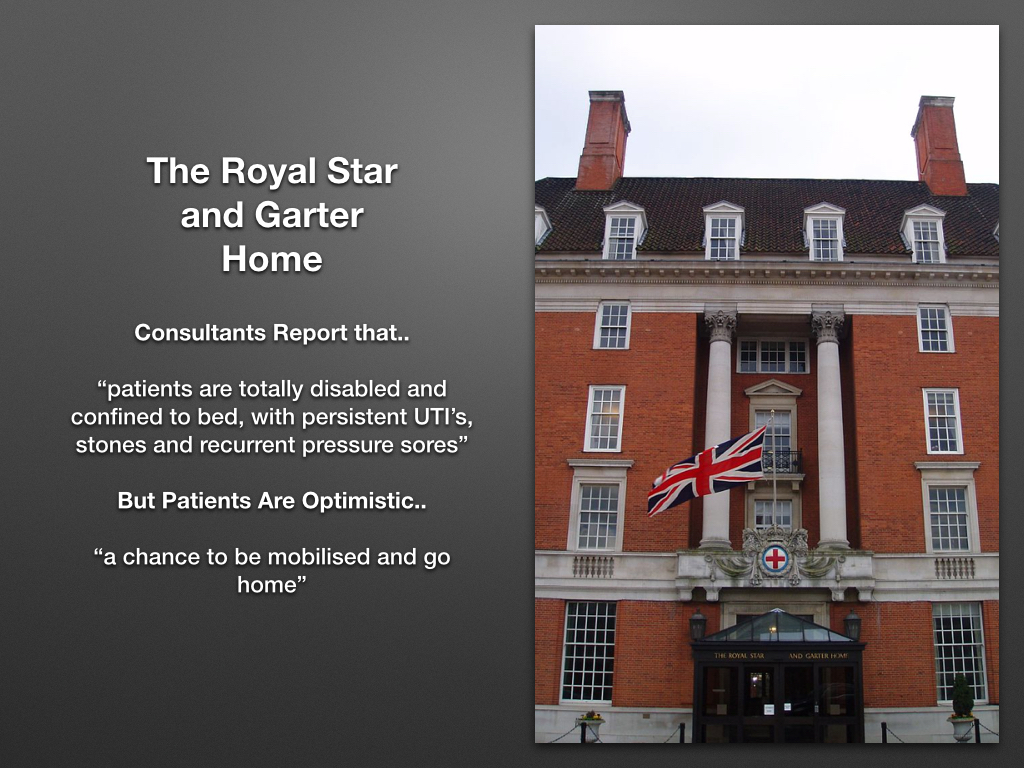 The Royal Star and Garter Home

Consultants Report that..

“patients are totally disabled and confined to bed, with persistent UTI’s, stones and recurrent pressure sores”

But Patients Are Optimistic..

“a chance to be mobilised and go home”

THE ROYAL STAR AND GARTER HOME